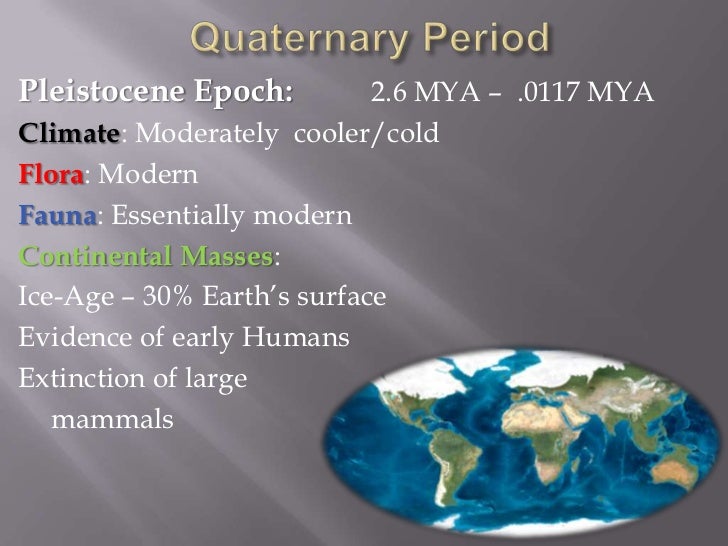 Quaternary Period

Pleistocene Epoch: 2.6 MYA – .0117 MYA

Climate: Moderately cooler/cold

Flora: Modern

Fauna: Essentially modern

Continental Masses:

Ice-Age – 30% Earth's surface

Evidence of early Humans

Extinction of large mammals